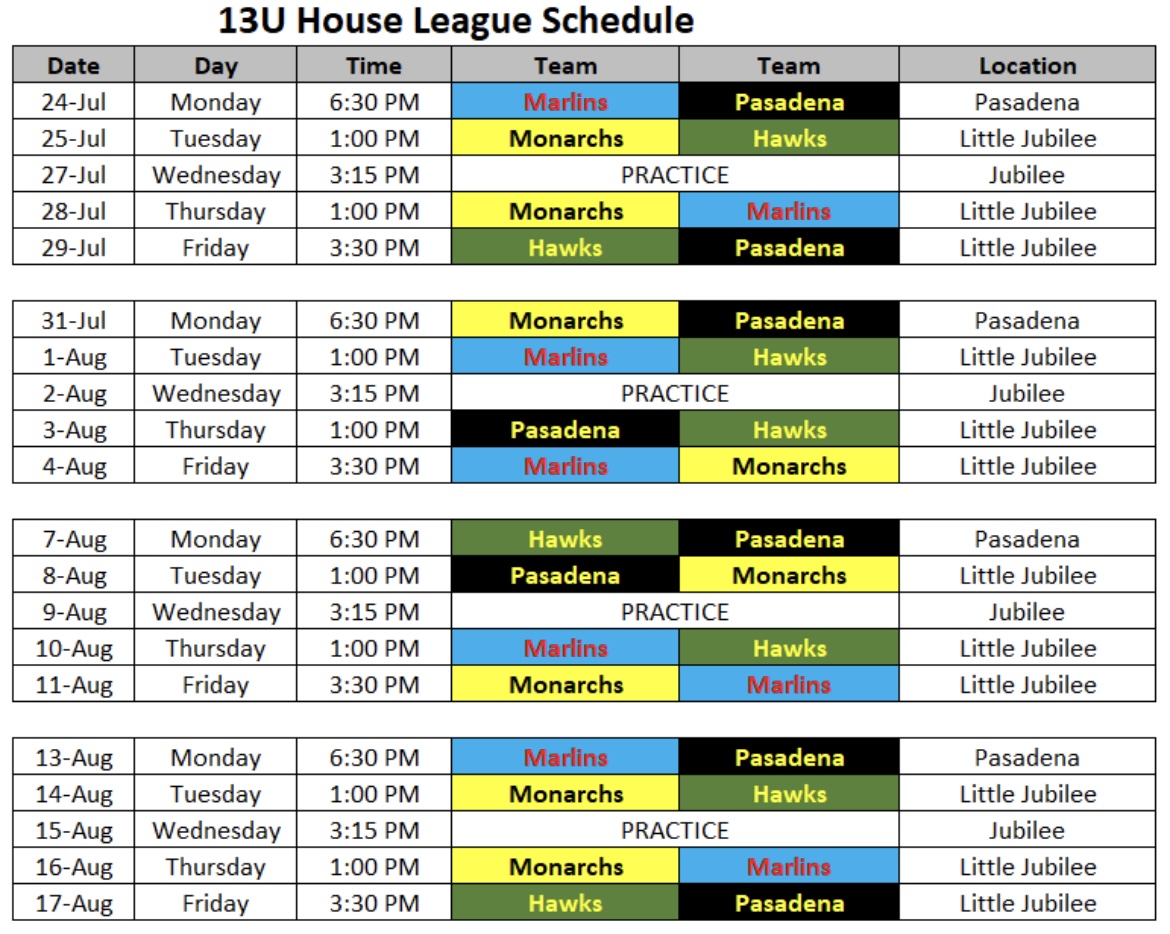 13U House League Schedule

| Date | Day | Time | Team | Team | Location |
|---|---|---|---|---|---|
| 24-Jul | Monday | 6:30 PM | Marlins | Pasadena | Pasadena |
| 25-Jul | Tuesday | 1:00 PM | Monarchs | Hawks | Little Jubilee |
| 27-Jul | Wednesday | 3:15 PM | PRACTICE | | Jubilee |
| 28-Jul | Thursday | 1:00 PM | Monarchs | Marlins | Little Jubilee |
| 29-Jul | Friday | 3:30 PM | Hawks | Pasadena | Little Jubilee |

| | | | | | |
|---|---|---|---|---|---|
| 31-Jul | Monday | 6:30 PM | Monarchs | Pasadena | Pasadena |
| 1-Aug | Tuesday | 1:00 PM | Marlins | Hawks | Little Jubilee |
| 2-Aug | Wednesday | 3:15 PM | PRACTICE | | Jubilee |
| 3-Aug | Thursday | 1:00 PM | Pasadena | Hawks | Little Jubilee |
| 4-Aug | Friday | 3:30 PM | Marlins | Monarchs | Little Jubilee |

| | | | | | |
|---|---|---|---|---|---|
| 7-Aug | Monday | 6:30 PM | Hawks | Pasadena | Pasadena |
| 8-Aug | Tuesday | 1:00 PM | Pasadena | Monarchs | Little Jubilee |
| 9-Aug | Wednesday | 3:15 PM | PRACTICE | | Jubilee |
| 10-Aug | Thursday | 1:00 PM | Marlins | Hawks | Little Jubilee |
| 11-Aug | Friday | 3:30 PM | Monarchs | Marlins | Little Jubilee |

| | | | | | |
|---|---|---|---|---|---|
| 13-Aug | Monday | 6:30 PM | Marlins | Pasadena | Pasadena |
| 14-Aug | Tuesday | 1:00 PM | Monarchs | Hawks | Little Jubilee |
| 15-Aug | Wednesday | 3:15 PM | PRACTICE | | Jubilee |
| 16-Aug | Thursday | 1:00 PM | Monarchs | Marlins | Little Jubilee |
| 17-Aug | Friday | 3:30 PM | Hawks | Pasadena | Little Jubilee |